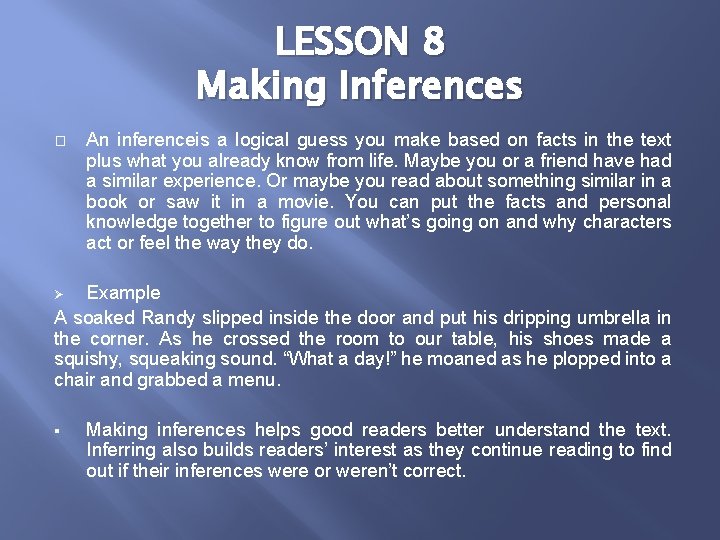 LESSON 8
Making Inferences

An inferenceis a logical guess you make based on facts in the text plus what you already know from life. Maybe you or a friend have had a similar experience. Or maybe you read about something similar in a book or saw it in a movie. You can put the facts and personal knowledge together to figure out what's going on and why characters act or feel the way they do.

Example
A soaked Randy slipped inside the door and put his dripping umbrella in the corner. As he crossed the room to our table, his shoes made a squishy, squeaking sound. "What a day!" he moaned as he plopped into a chair and grabbed a menu.

Making inferences helps good readers better understand the text. Inferring also builds readers' interest as they continue reading to find out if their inferences were or weren't correct.